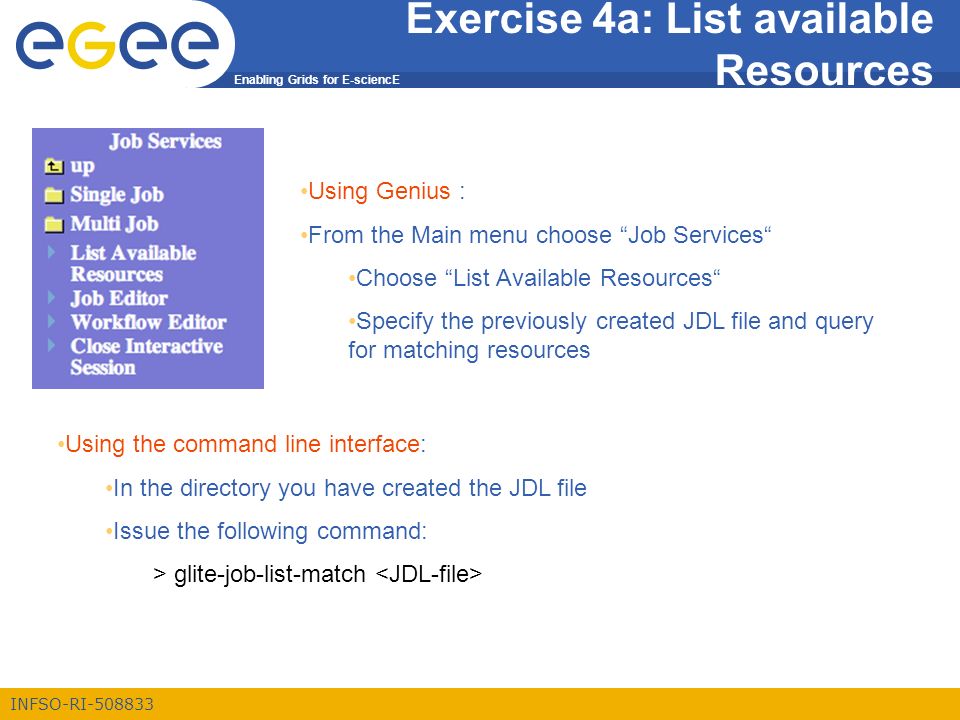 egee

Enabling Grids for E-sciencE

Exercise 4a: List available Resources

Job Services
up
Single Job
Multi Job
List Available Resources
Job Editor
Workflow Editor
Close Interactive Session

•Using Genius :

•From the Main menu choose “Job Services“

•Choose “List Available Resources“

•Specify the previously created JDL file and query for matching resources

•Using the command line interface:

•In the directory you have created the JDL file

•Issue the following command:

> glite-job-list-match <JDL-file>

INFSO-RI-508833